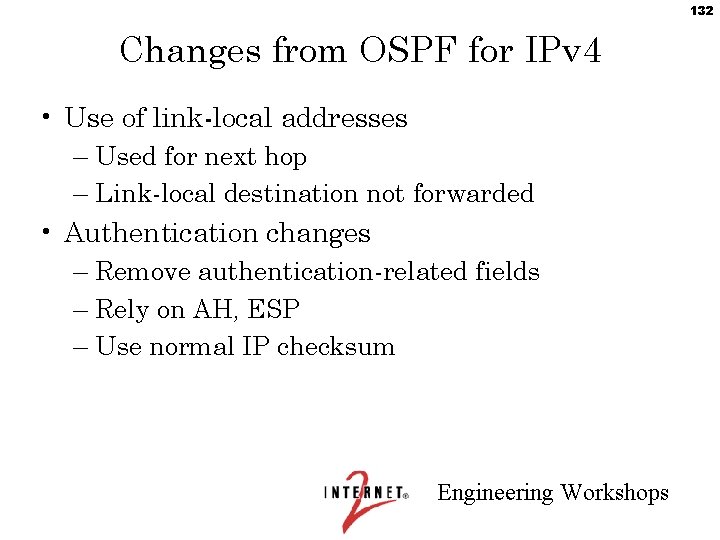 132

Changes from OSPF for IPv4

• Use of link-local addresses
– Used for next hop
– Link-local destination not forwarded
• Authentication changes
– Remove authentication-related fields
– Rely on AH, ESP
– Use normal IP checksum

INTERNET® 2 Engineering Workshops